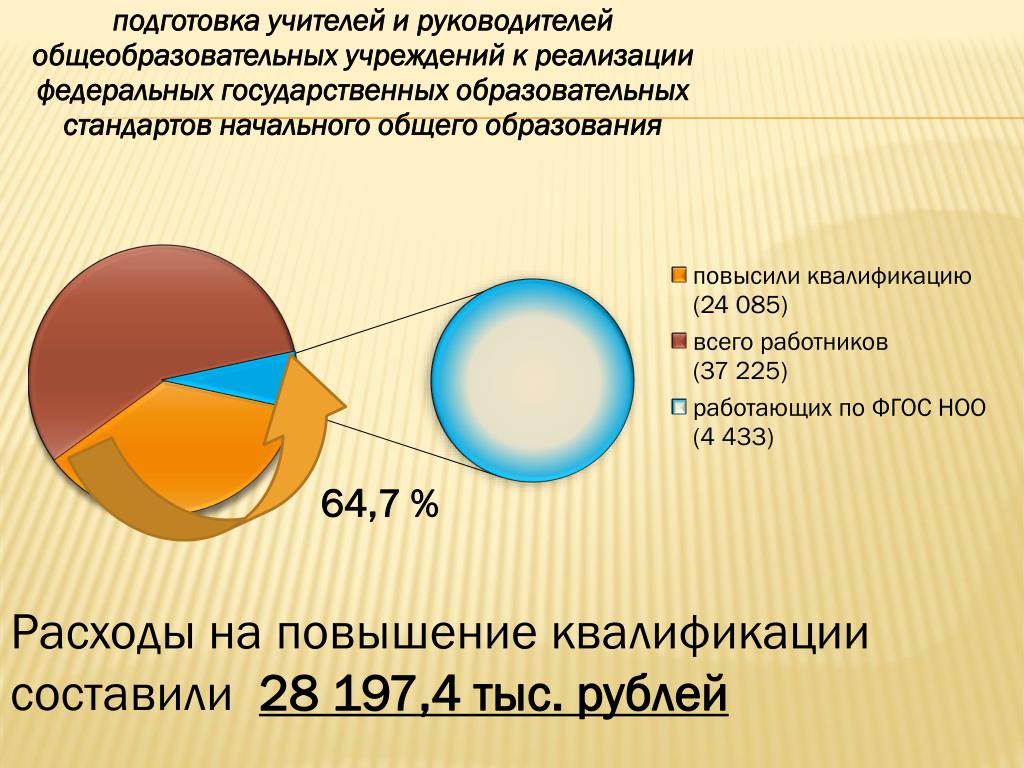 подготовка учителей и руководителей общеобразовательных учреждений к реализации федеральных государственных образовательных стандартов начального общего образования

повысили квалификацию (24 085)
всего работников (37 225)
работающих по ФГОС НОО (4 433)

64,7 %

Расходы на повышение квалификации составили 28 197,4 тыс. рублей